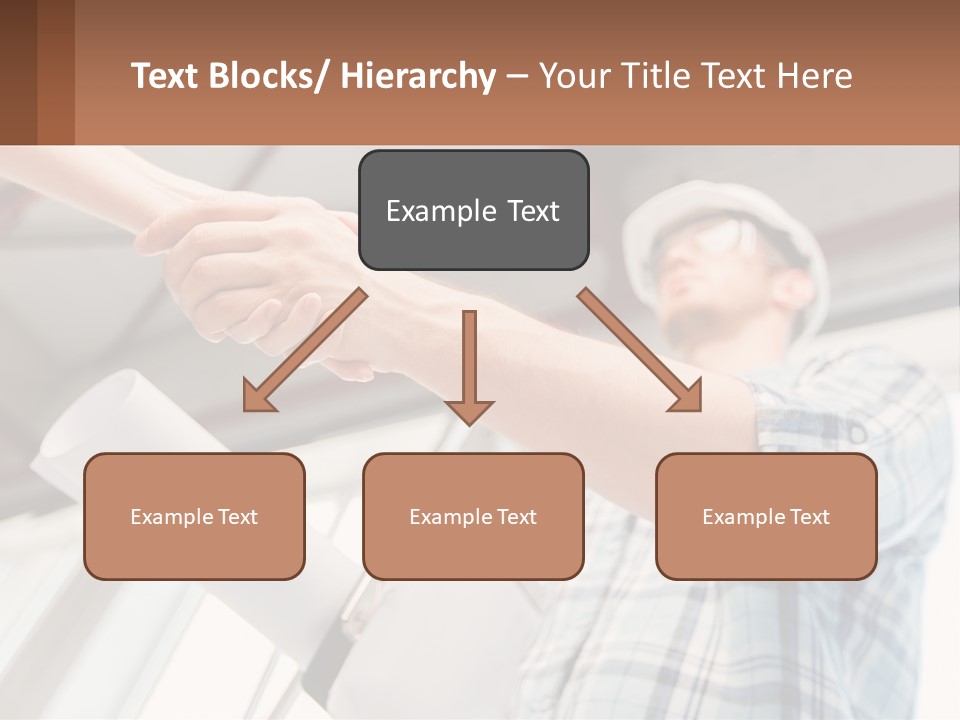 Text Blocks/ Hierarchy – Your Title Text Here

Example Text

Example Text

Example Text

Example Text